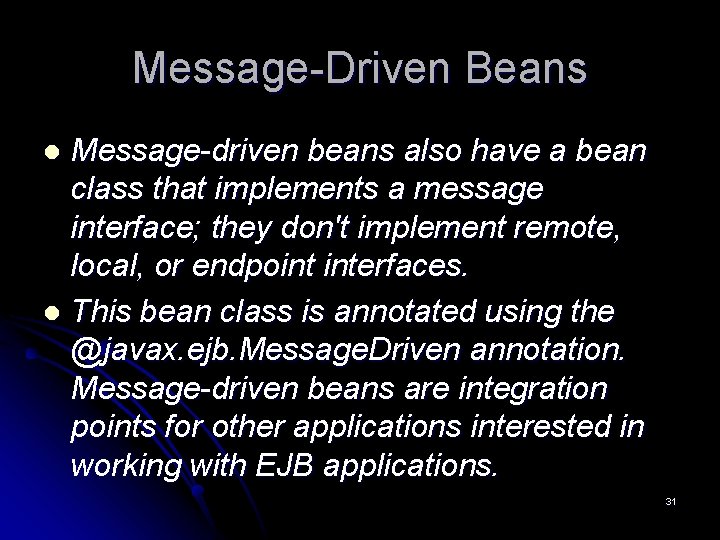 Message-Driven Beans

- Message-driven beans also have a bean class that implements a message interface; they don't implement remote, local, or endpoint interfaces.
- This bean class is annotated using the @javax.ejb.MessageDriven annotation. Message-driven beans are integration points for other applications interested in working with EJB applications.

31